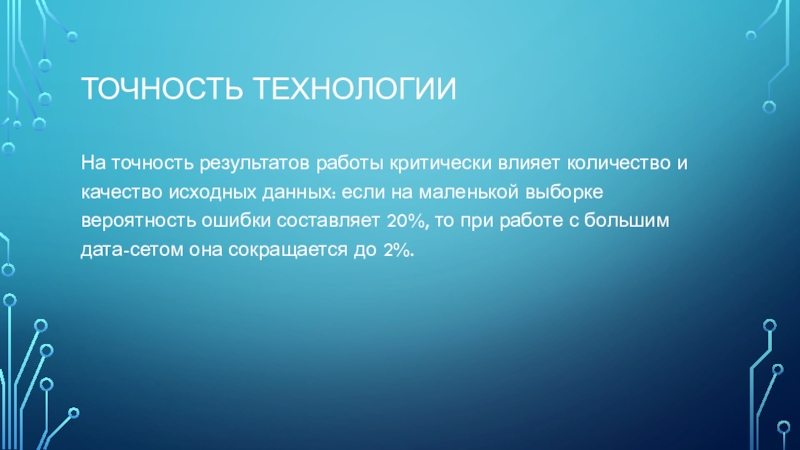 ТОЧНОСТЬ ТЕХНОЛОГИИ

На точность результатов работы критически влияет количество и качество исходных данных: если на маленькой выборке вероятность ошибки составляет 20%, то при работе с большим дата-сетом она сокращается до 2%.